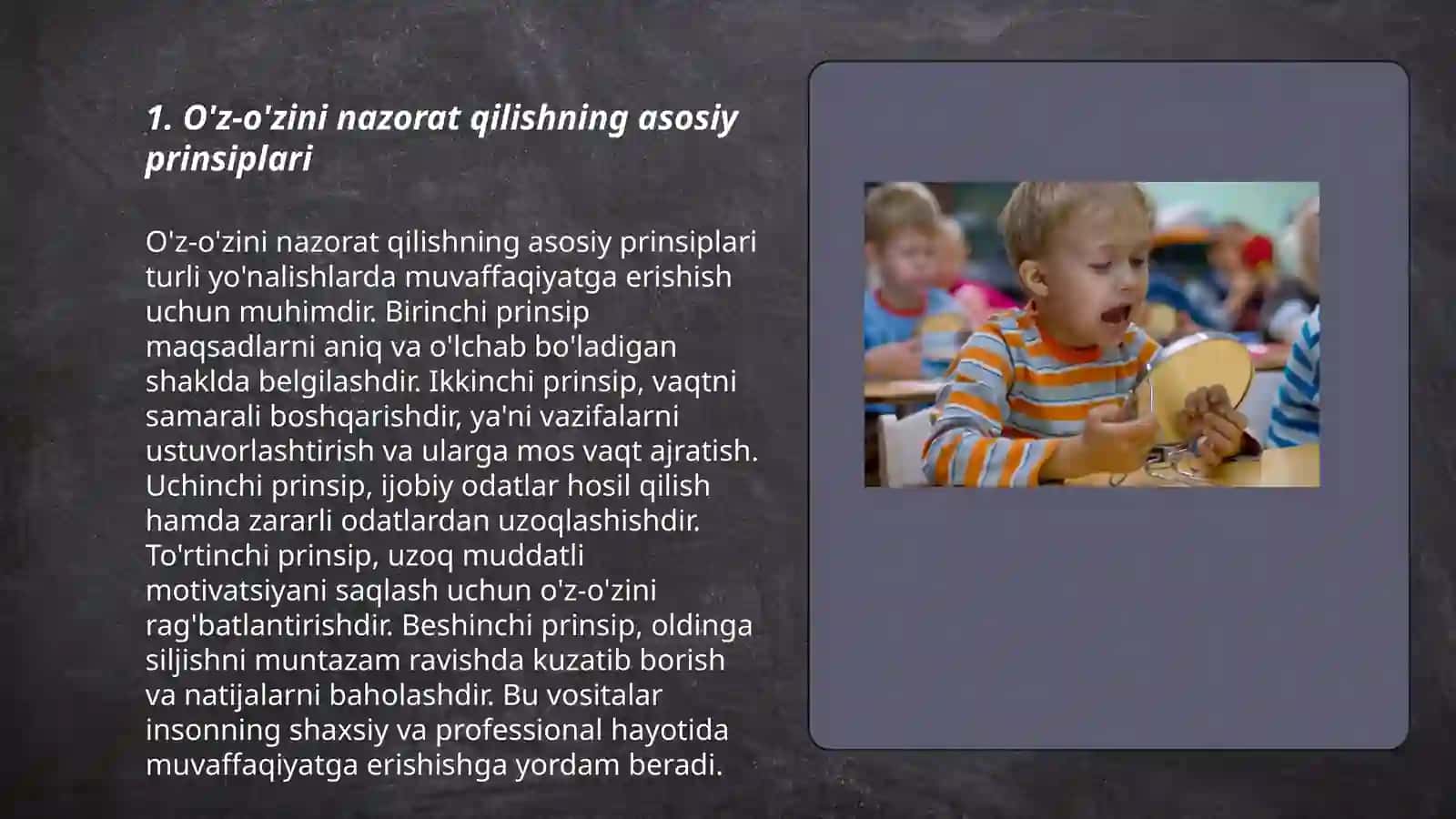 1. O'z-o'zini nazorat qilishning asosiy prinsiplari

O'z-o'zini nazorat qilishning asosiy prinsiplari turli yo'nalishlarda muvaffaqiyatga erishish uchun muhimdir. Birinchi prinsip maqsadlarni aniq va o'lchab bo'ladigan shaklda belgilashdir. Ikkinchi prinsip, vaqtni samarali boshqarishdir, ya'ni vazifalarni ustuvorlashtirish va ularga mos vaqt ajratish. Uchinchi prinsip, ijobiy odatlar hosil qilish hamda zararli odatlardan uzoqlashishdir. To'rtinchi prinsip, uzoq muddatli motivatsiyani saqlash uchun o'z-o'zini rag'batlantirishdir. Beshinchi prinsip, oldinga siljishni muntazam ravishda kuzatib borish va natijalarni baholashdir. Bu vositalar insonning shaxsiy va professional hayotida muvaffaqiyatga erishishga yordam beradi.